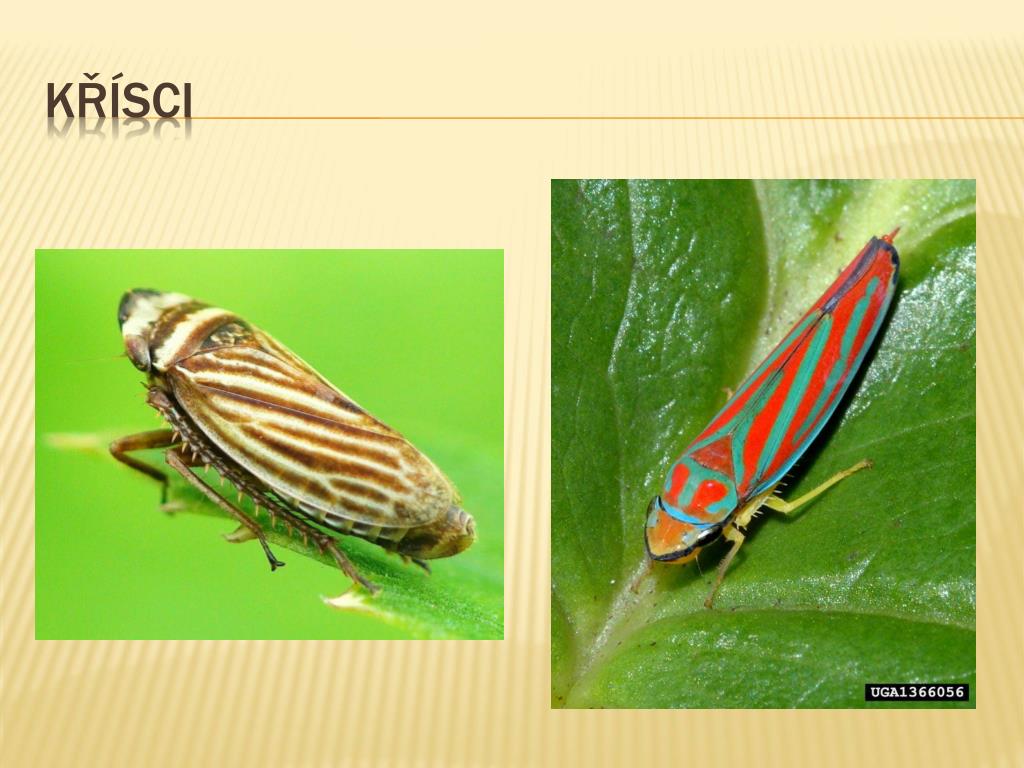 KŘÍSCI

UGA1366056